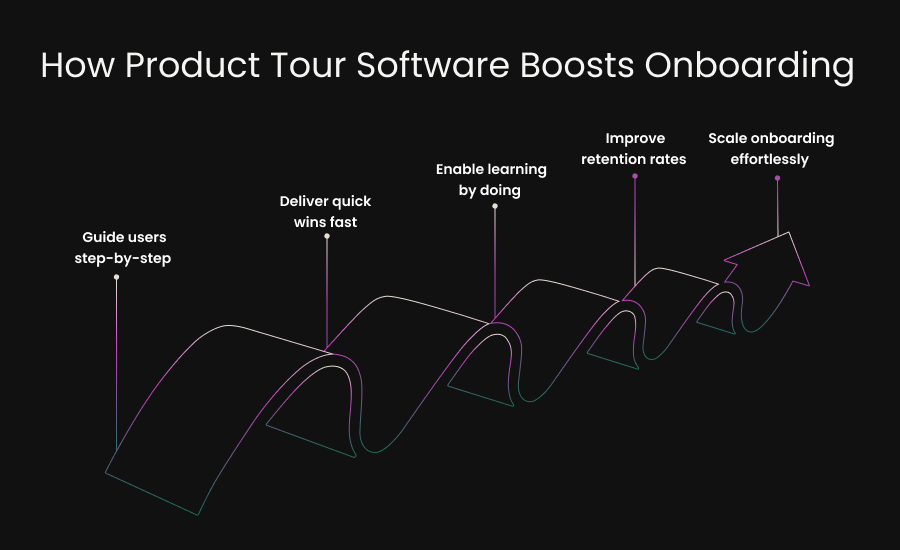 How Product Tour Software Boosts Onboarding

Guide users step-by-step

Deliver quick wins fast

Enable learning by doing

Improve retention rates

Scale onboarding effortlessly